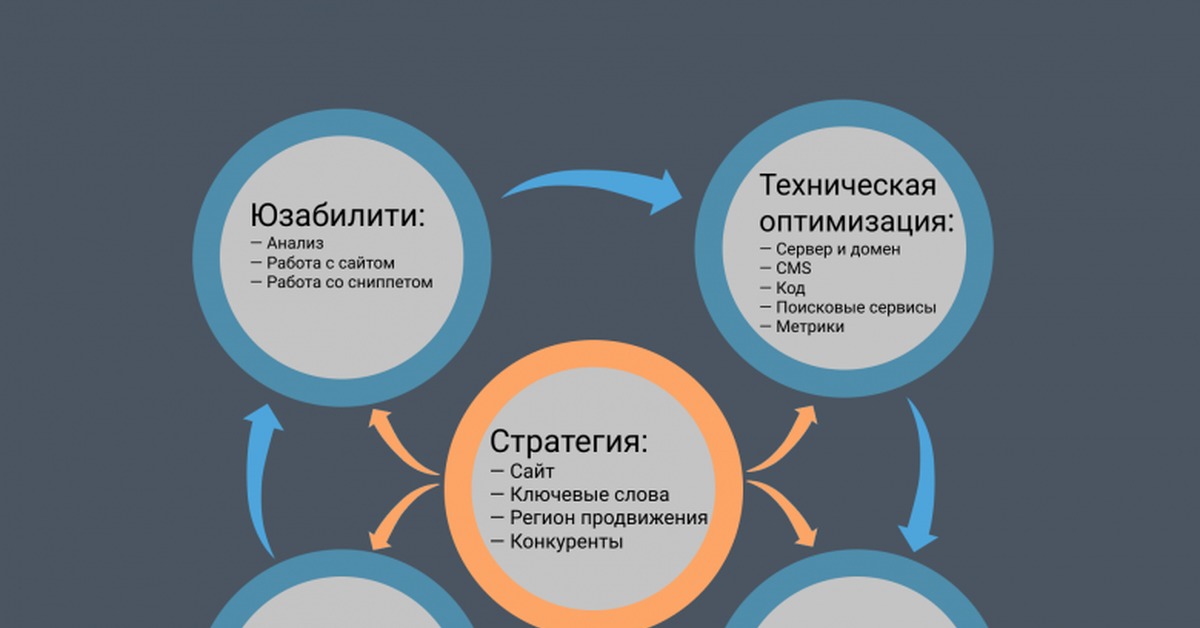 Юзабилити:
— Анализ
— Работа с сайтом
— Работа со сниппетом

Техническая оптимизация:
— Сервер и домен
— CMS
— Код
— Поисковые сервисы
— Метрики

Стратегия:
— Сайт
— Ключевые слова
— Регион продвижения
— Конкуренты